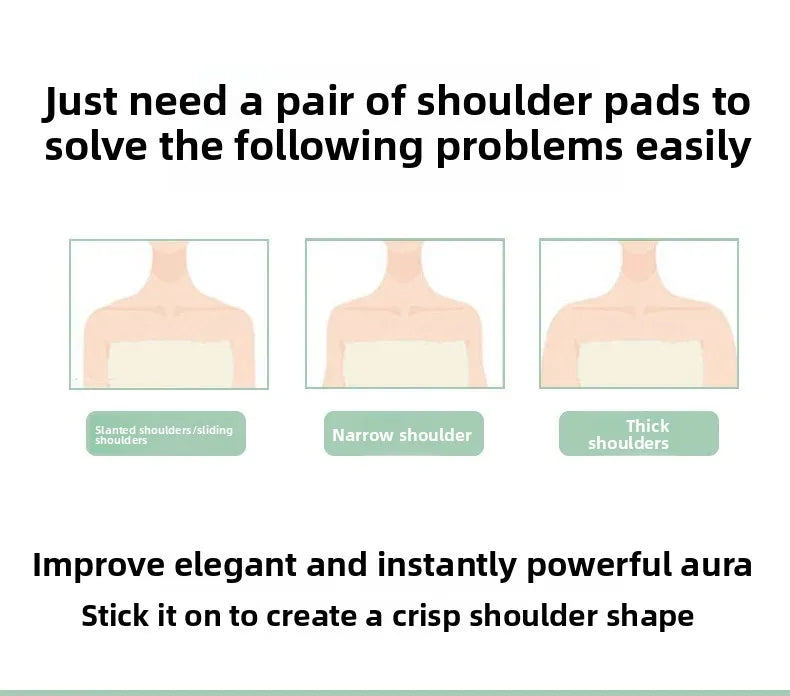 Just need a pair of shoulder pads to solve the following problems easily

Slanted shoulders/sliding shoulders

Narrow shoulder

Thick shoulders

Improve elegant and instantly powerful aura

Stick it on to create a crisp shoulder shape